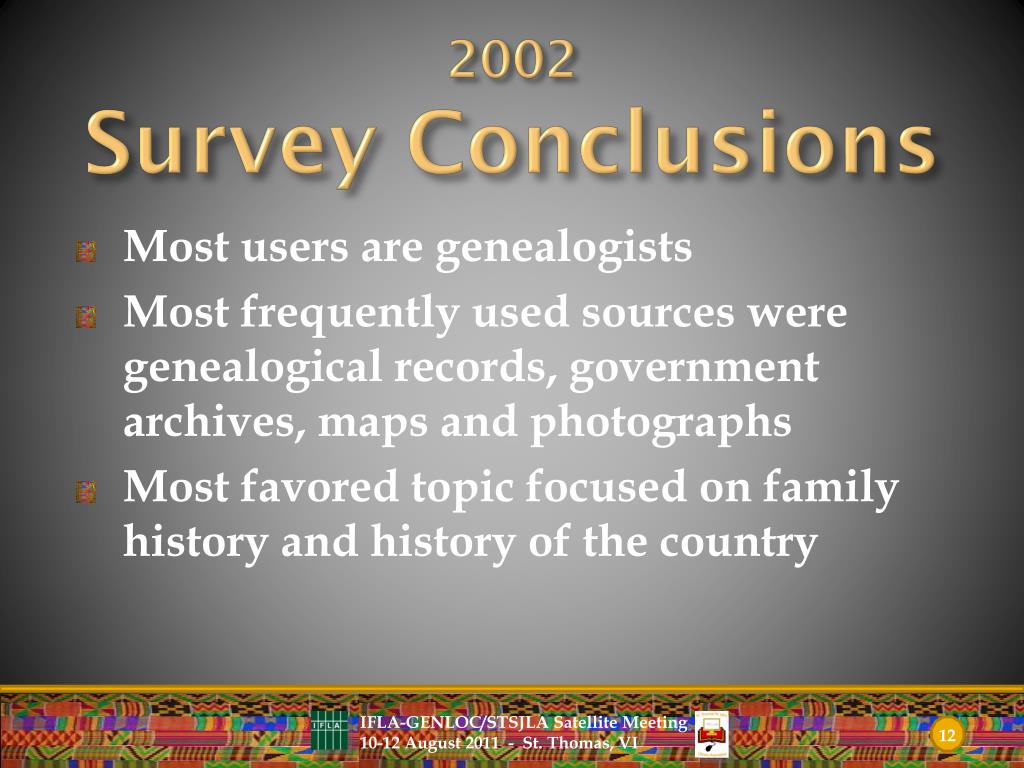 2002
Survey Conclusions

Most users are genealogists

Most frequently used sources were genealogical records, government archives, maps and photographs

Most favored topic focused on family history and history of the country

IFLA

IFLA-GENLOC/STSJLA Satellite Meeting
10-12 August 2011 - St. Thomas, VI

12